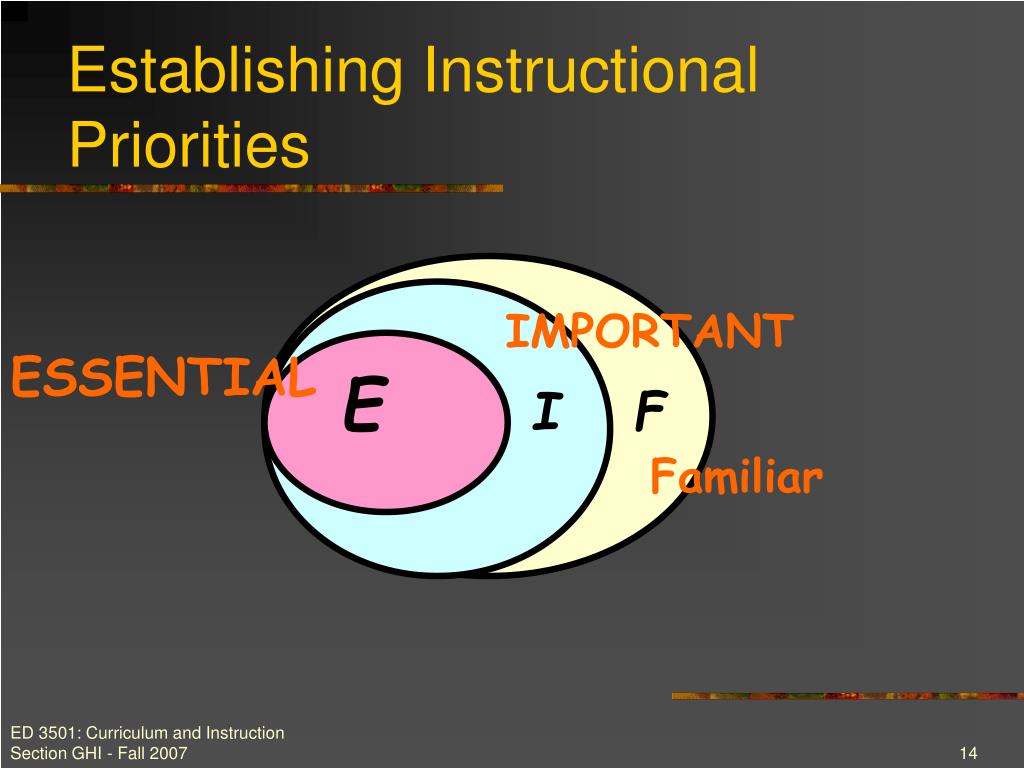 Establishing Instructional Priorities

IMPORTANT

ESSENTIAL

E

I

F

Familiar

ED 3501: Curriculum and Instruction
Section GHI - Fall 2007

14